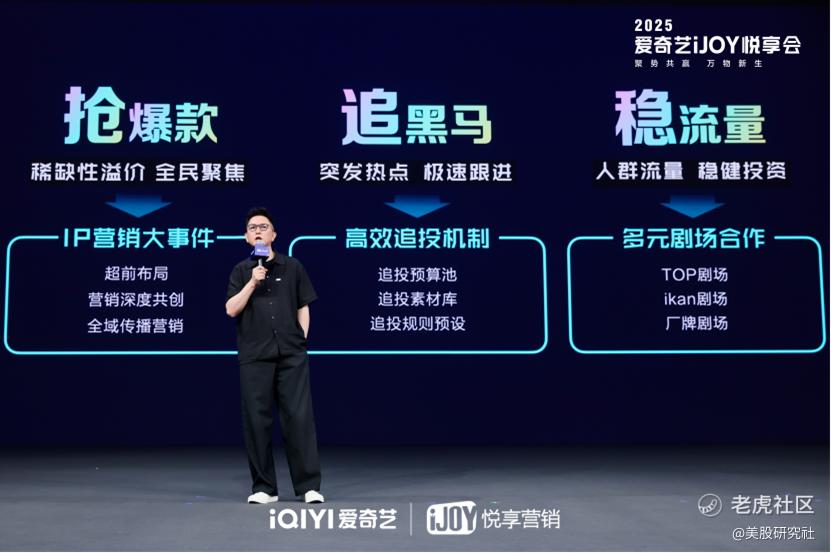 2025
爱奇艺iJOY悦享会
聚势共赢 万物新生

抢爆款
稀缺性溢价 全民聚焦

IP营销大事件
超前布局
营销深度共创
全域传播营销

追黑马
突发热点 极速跟进

高效追投机制
追投预算池
追投素材库
追投规则预设

稳流量
人群流量 稳健投资

多元剧场合作
TOP剧场
ikan剧场
厂牌剧场

iQIYI 爱奇艺 | iJOY 悦享营销

老虎社区
@美股研究社